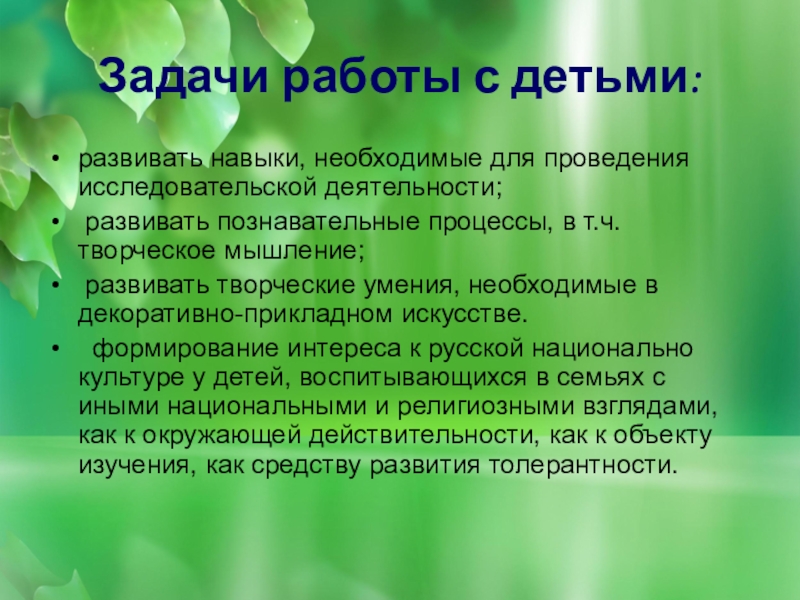 Задачи работы с детьми:

• развивать навыки, необходимые для проведения исследовательской деятельности;
• развивать познавательные процессы, в т.ч. творческое мышление;
• развивать творческие умения, необходимые в декоративно-прикладном искусстве.
• формирование интереса к русской национально культуре у детей, воспитывающихся в семьях с иными национальными и религиозными взглядами, как к окружающей действительности, как к объекту изучения, как средству развития толерантности.